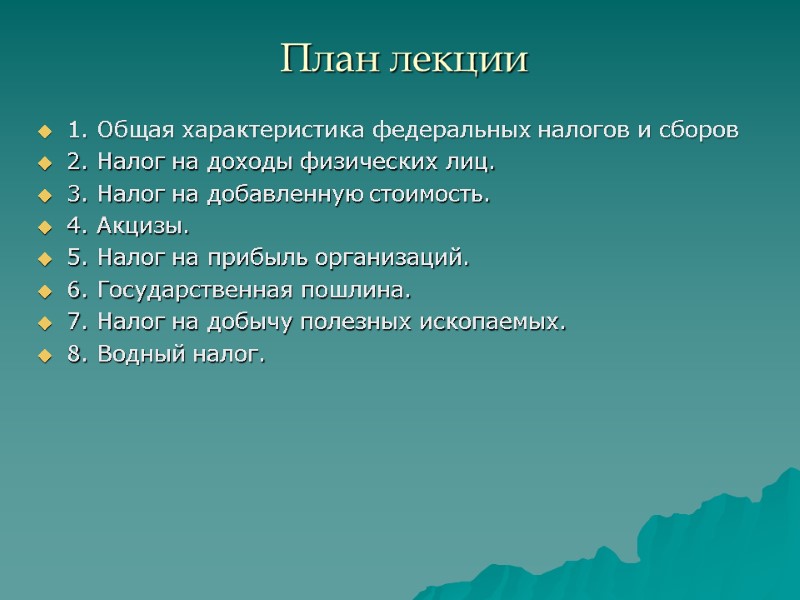 План лекции

1. Общая характеристика федеральных налогов и сборов
2. Налог на доходы физических лиц.
3. Налог на добавленную стоимость.
4. Акцизы.
5. Налог на прибыль организаций.
6. Государственная пошлина.
7. Налог на добычу полезных ископаемых.
8. Водный налог.